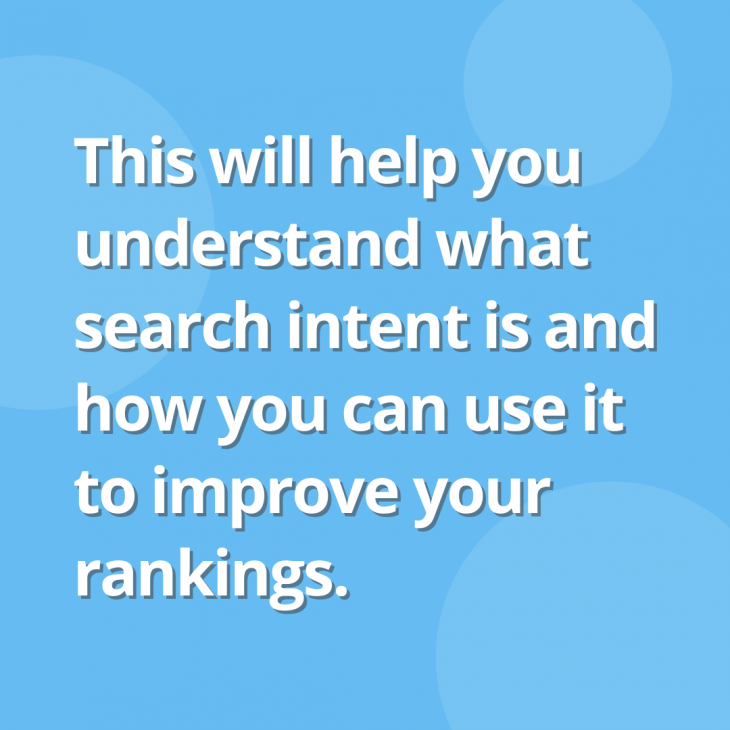 This will help you understand what search intent is and how you can use it to improve your rankings.